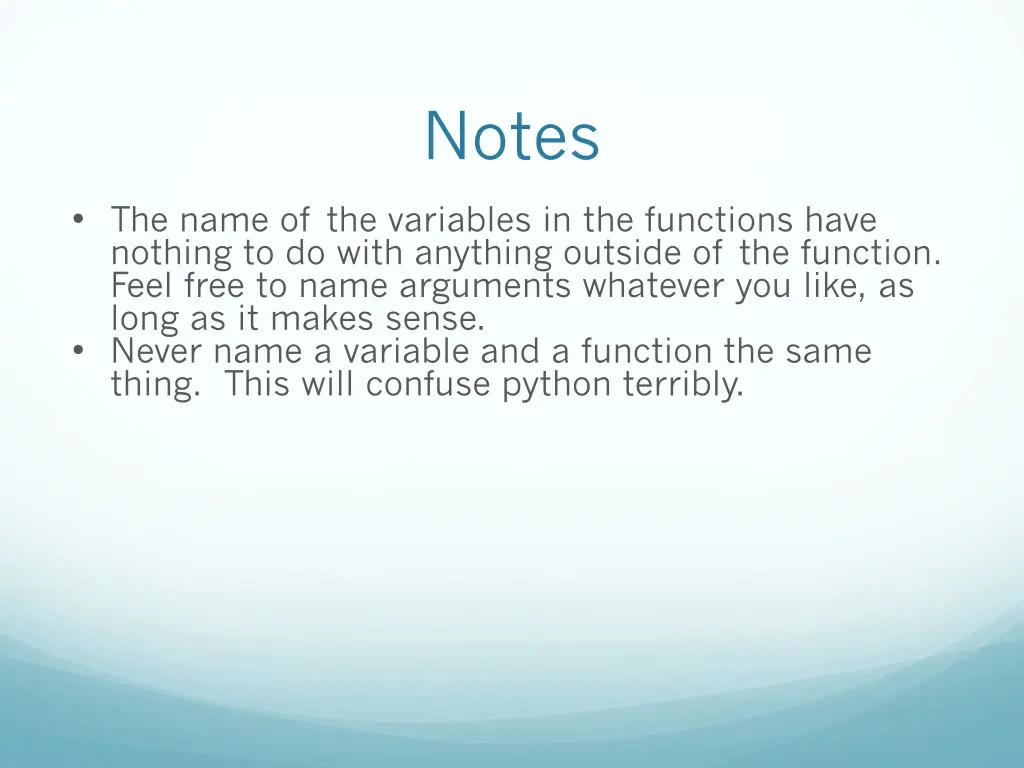 Notes

• The name of the variables in the functions have nothing to do with anything outside of the function. Feel free to name arguments whatever you like, as long as it makes sense.
• Never name a variable and a function the same thing. This will confuse python terribly.